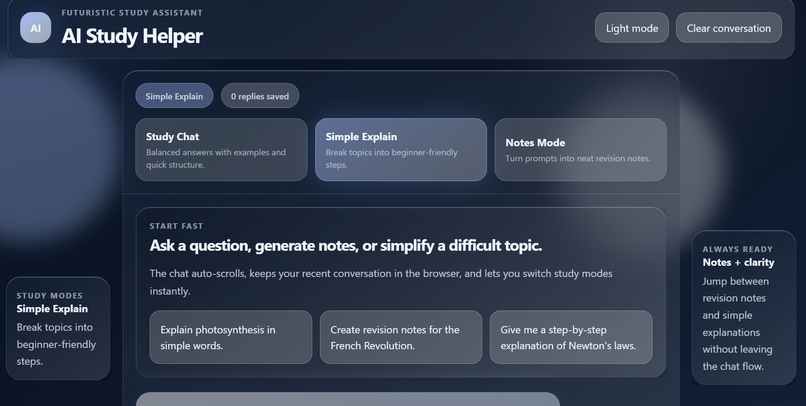 AI

FUTURISTIC STUDY ASSISTANT

AI Study Helper

Light mode

Clear conversation

Simple Explain

0 replies saved

Study Chat
Balanced answers with examples and quick structure.

Simple Explain
Break topics into beginner-friendly steps.

Notes Mode
Turn prompts into neat revision notes.

START FAST

Ask a question, generate notes, or simplify a difficult topic.

The chat auto-scrolls, keeps your recent conversation in the browser, and lets you switch study modes instantly.

Explain photosynthesis in simple words.

Create revision notes for the French Revolution.

Give me a step-by-step explanation of Newton's laws.

STUDY MODES
Simple Explain
Break topics into beginner-friendly steps.

ALWAYS READY
Notes + clarity
Jump between revision notes and simple explanations without leaving the chat flow.